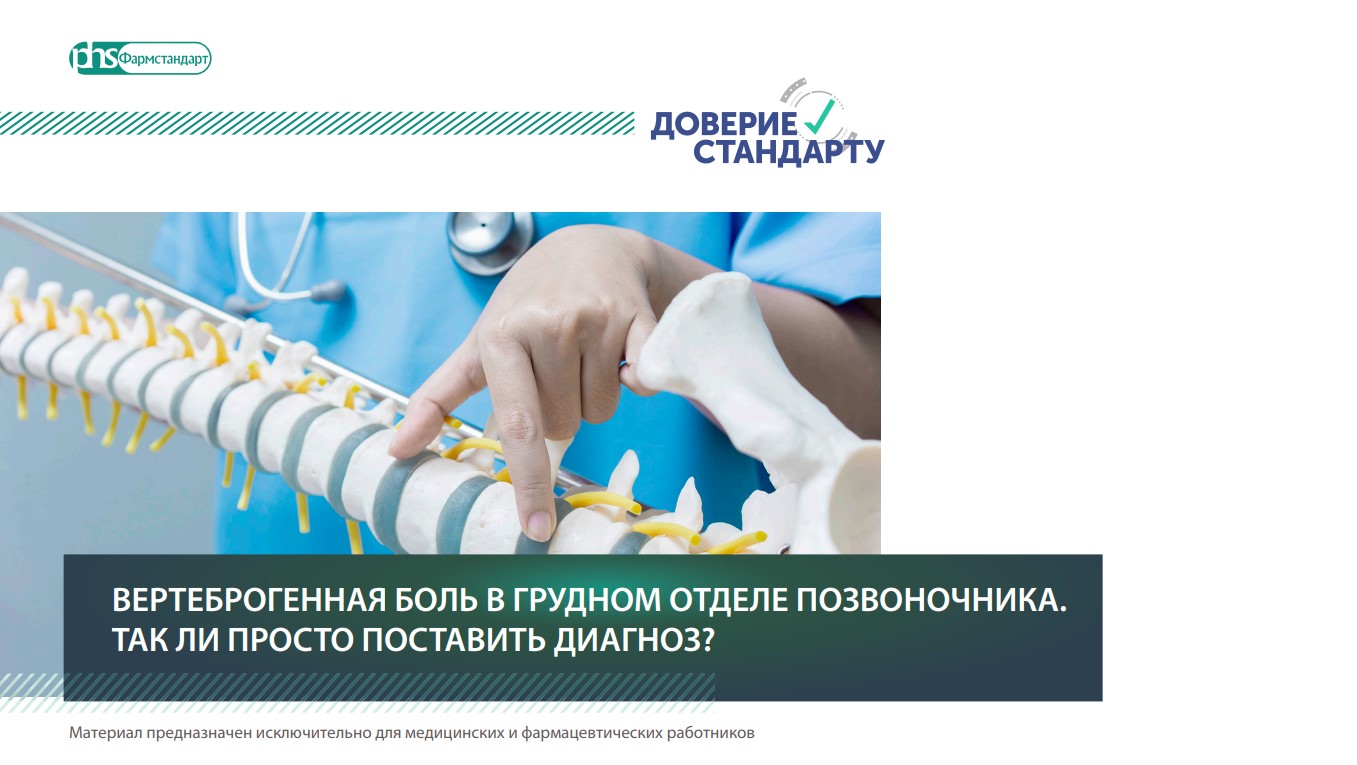 phs Фармстандарт

ДОВЕРИЕ СТАНДАРТУ

ВЕРТЕБРОГЕННАЯ БОЛЬ В ГРУДНОМ ОТДЕЛЕ ПОЗВОНОЧНИКА. ТАК ЛИ ПРОСТО ПОСТАВИТЬ ДИАГНОЗ?

Материал предназначен исключительно для медицинских и фармацевтических работников